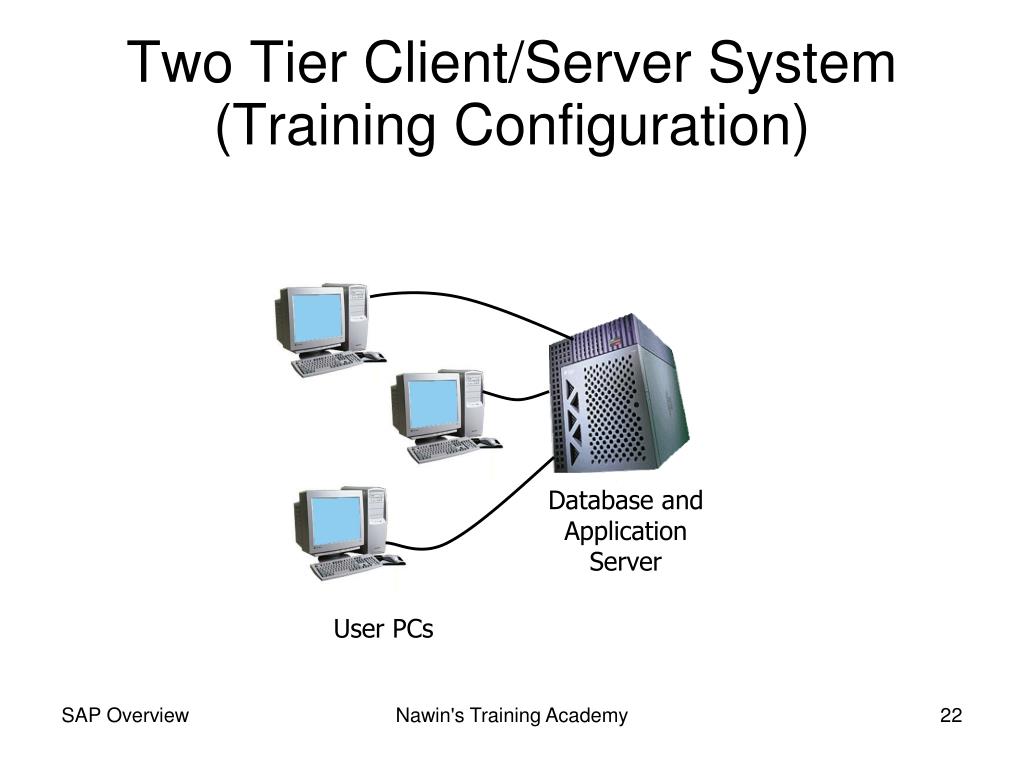 Two Tier Client/Server System (Training Configuration)

Database and Application Server

User PCs

SAP Overview

Nawin's Training Academy

22